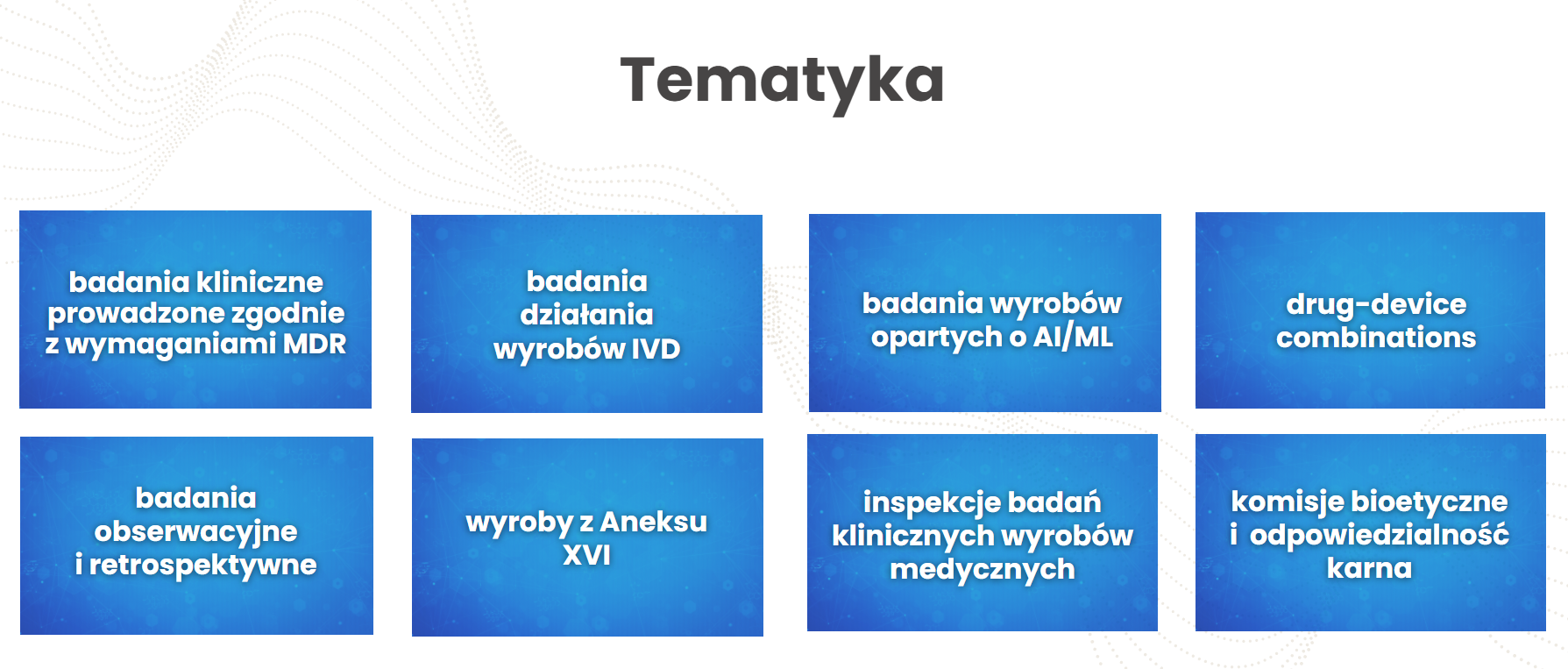 Tematyka

badania kliniczne prowadzone zgodnie z wymaganiami MDR

badania działania wyrobów IVD

badania wyrobów opartych o AI/ML

drug-device combinations

badania obserwacyjne i retrospektywne

wyroby z Aneksu XVI

inspekcje badań klinicznych wyrobów medycznych

komisje bioetyczne i odpowiedzialność karna